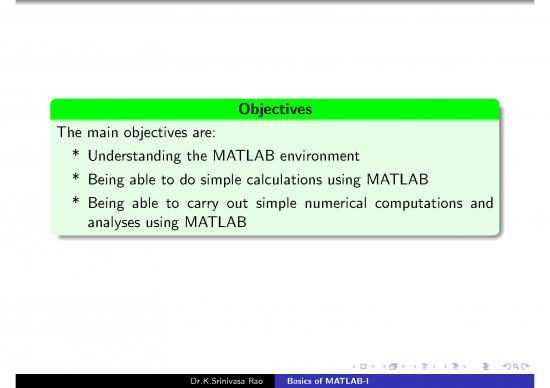 Objectives

The main objectives are:

* Understanding the MATLAB environment
* Being able to do simple calculations using MATLAB
* Being able to carry out simple numerical computations and analyses using MATLAB

Dr.K.Srinivasa Rao Basics of MATLAB-I